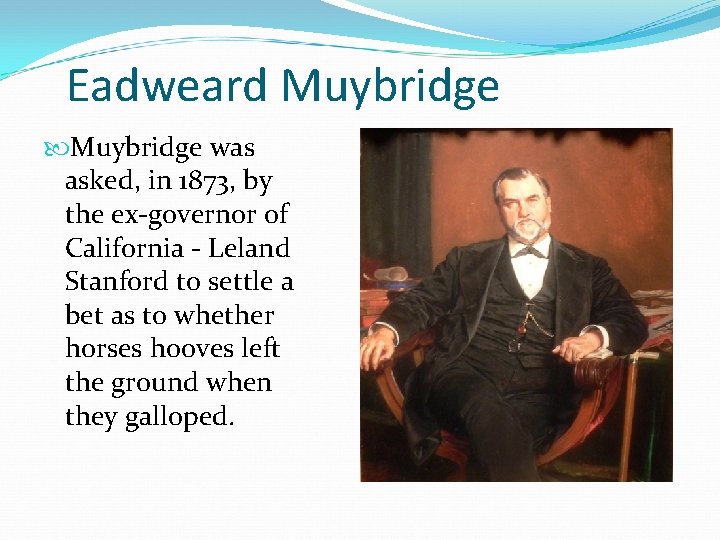 Eadweard Muybridge

Muybridge was asked, in 1873, by the ex-governor of California - Leland Stanford to settle a bet as to whether horses hooves left the ground when they galloped.